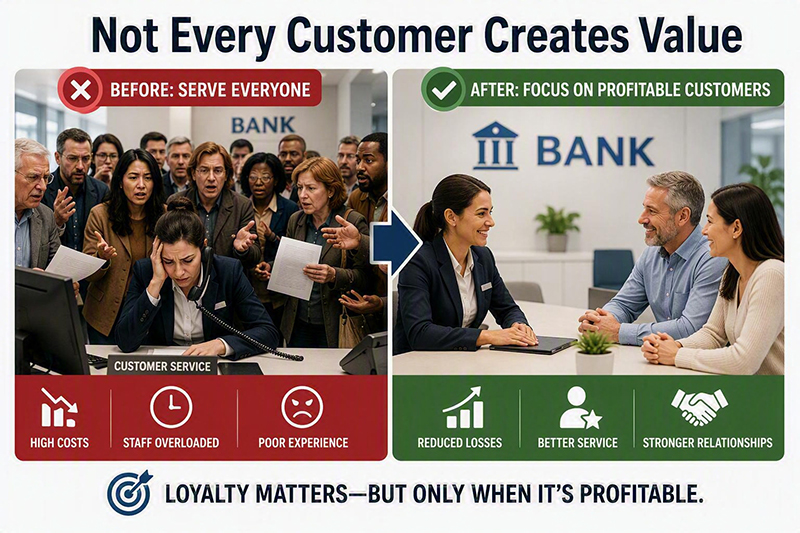 Not Every Customer Creates Value

BEFORE: SERVE EVERYONE

BANK

CUSTOMER SERVICE

HIGH COSTS

STAFF OVERLOADED

POOR EXPERIENCE

AFTER: FOCUS ON PROFITABLE CUSTOMERS

BANK

REDUCED LOSSES

BETTER SERVICE

STRONGER RELATIONSHIPS

LOYALTY MATTERS—BUT ONLY WHEN IT'S PROFITABLE.